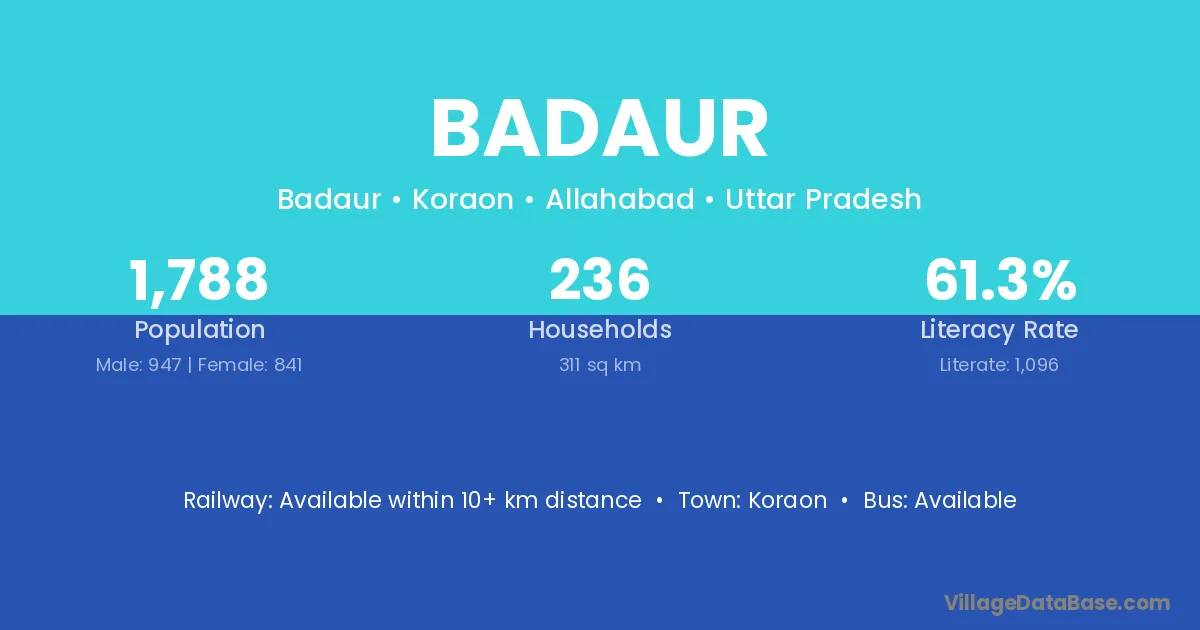 BADAUR

Badaur • Koraon • Allahabad • Uttar Pradesh

1,788
Population
Male: 947 | Female: 841

236
Households
311 sq km

61.3%
Literacy Rate
Literate: 1,096

Railway: Available within 10+ km distance • Town: Koraon • Bus: Available

VillageDataBase.com